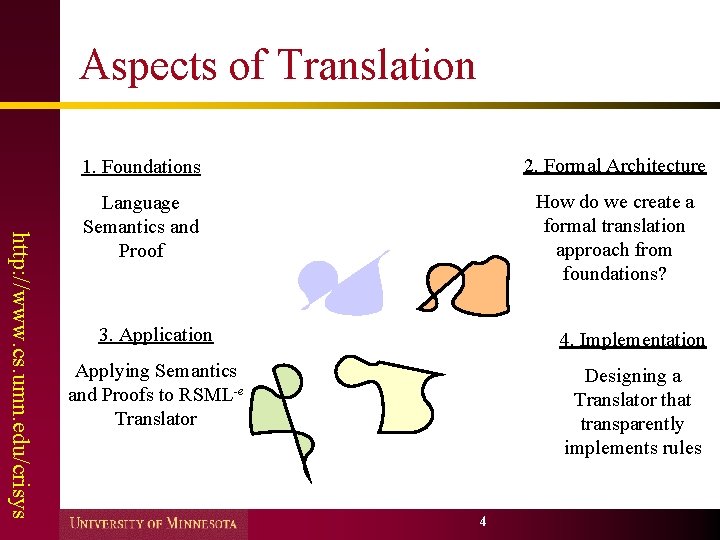 Aspects of Translation

http://www.cs.umn.edu/crisys

1. Foundations

Language Semantics and Proof

2. Formal Architecture

How do we create a formal translation approach from foundations?

3. Application

Applying Semantics and Proofs to RSML$^{-e}$ Translator

4. Implementation

Designing a Translator that transparently implements rules

UNIVERSITY OF MINNESOTA

4